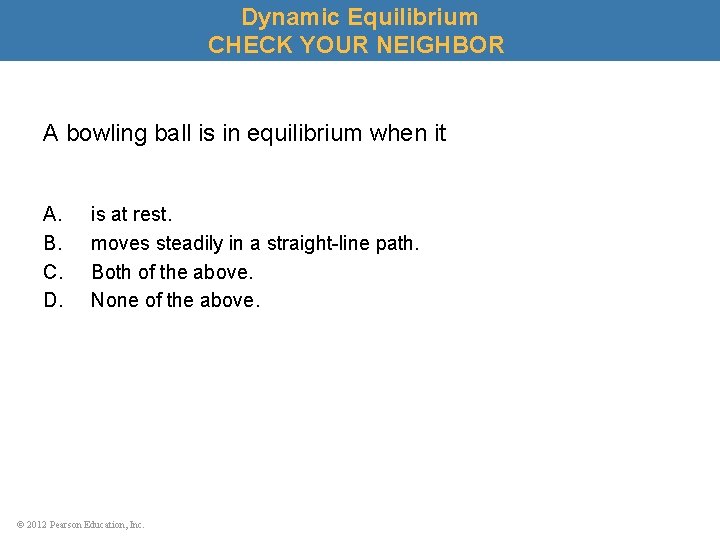 Dynamic Equilibrium
CHECK YOUR NEIGHBOR

A bowling ball is in equilibrium when it

A. is at rest.
B. moves steadily in a straight-line path.
C. Both of the above.
D. None of the above.

© 2012 Pearson Education, Inc.